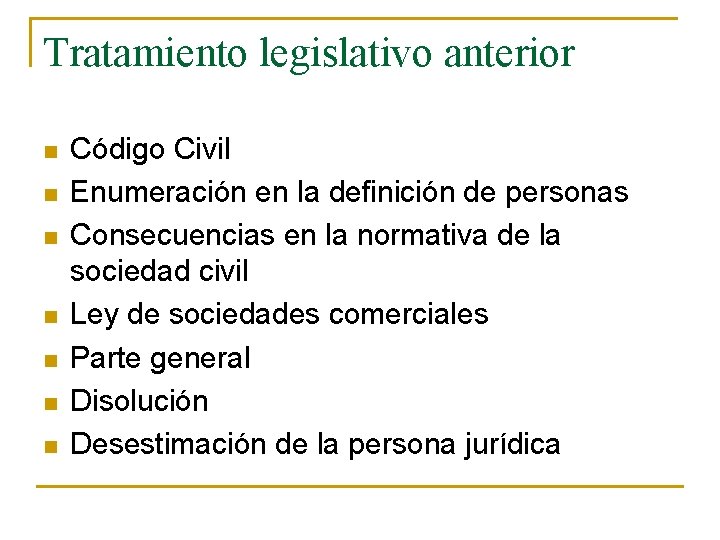 Tratamiento legislativo anterior

- Código Civil
- Enumeración en la definición de personas
- Consecuencias en la normativa de la sociedad civil
- Ley de sociedades comerciales
- Parte general
- Disolución
- Desestimación de la persona jurídica